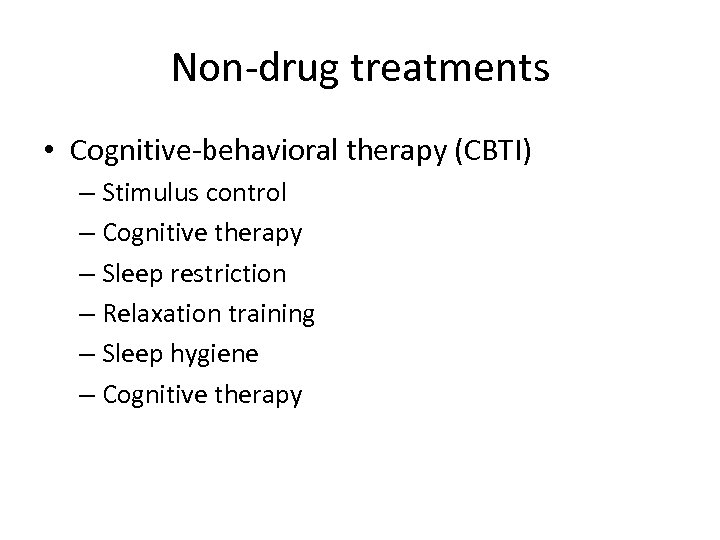 Non-drug treatments

• Cognitive-behavioral therapy (CBTI)
  – Stimulus control
  – Cognitive therapy
  – Sleep restriction
  – Relaxation training
  – Sleep hygiene
  – Cognitive therapy